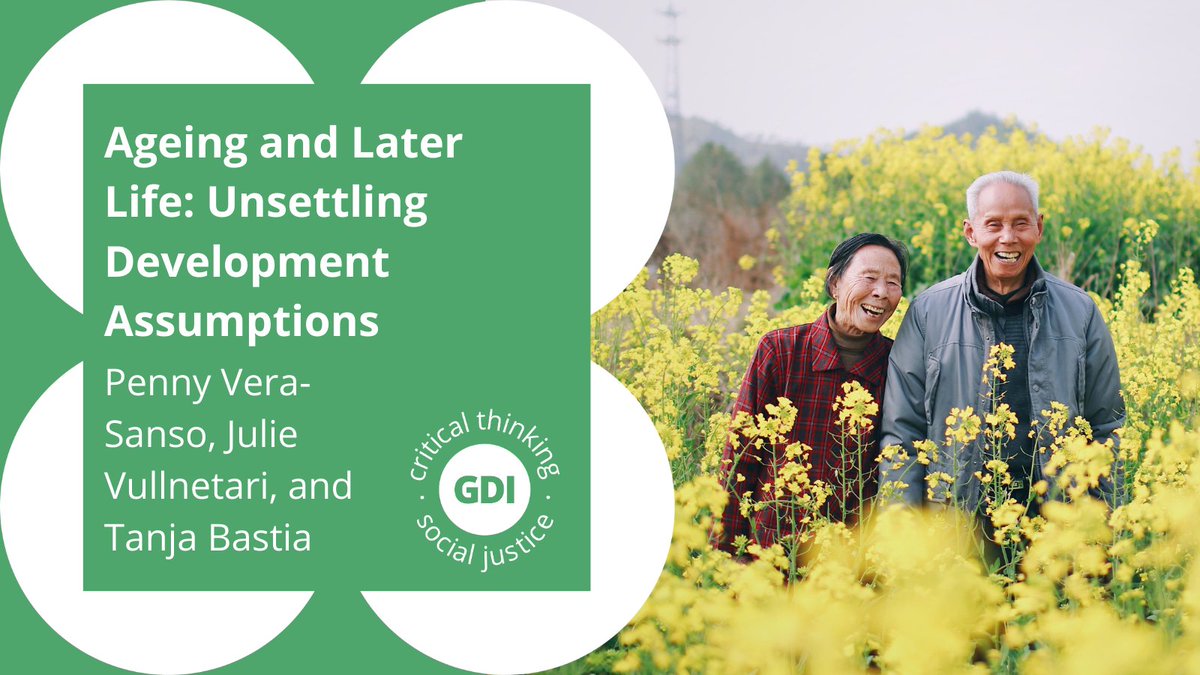 Ageing and Later Life: Unsettling Development Assumptions

Penny Vera-Sanso, Julie Vullnetari, and Tanja Bastia

critical thinking · GDI · social justice